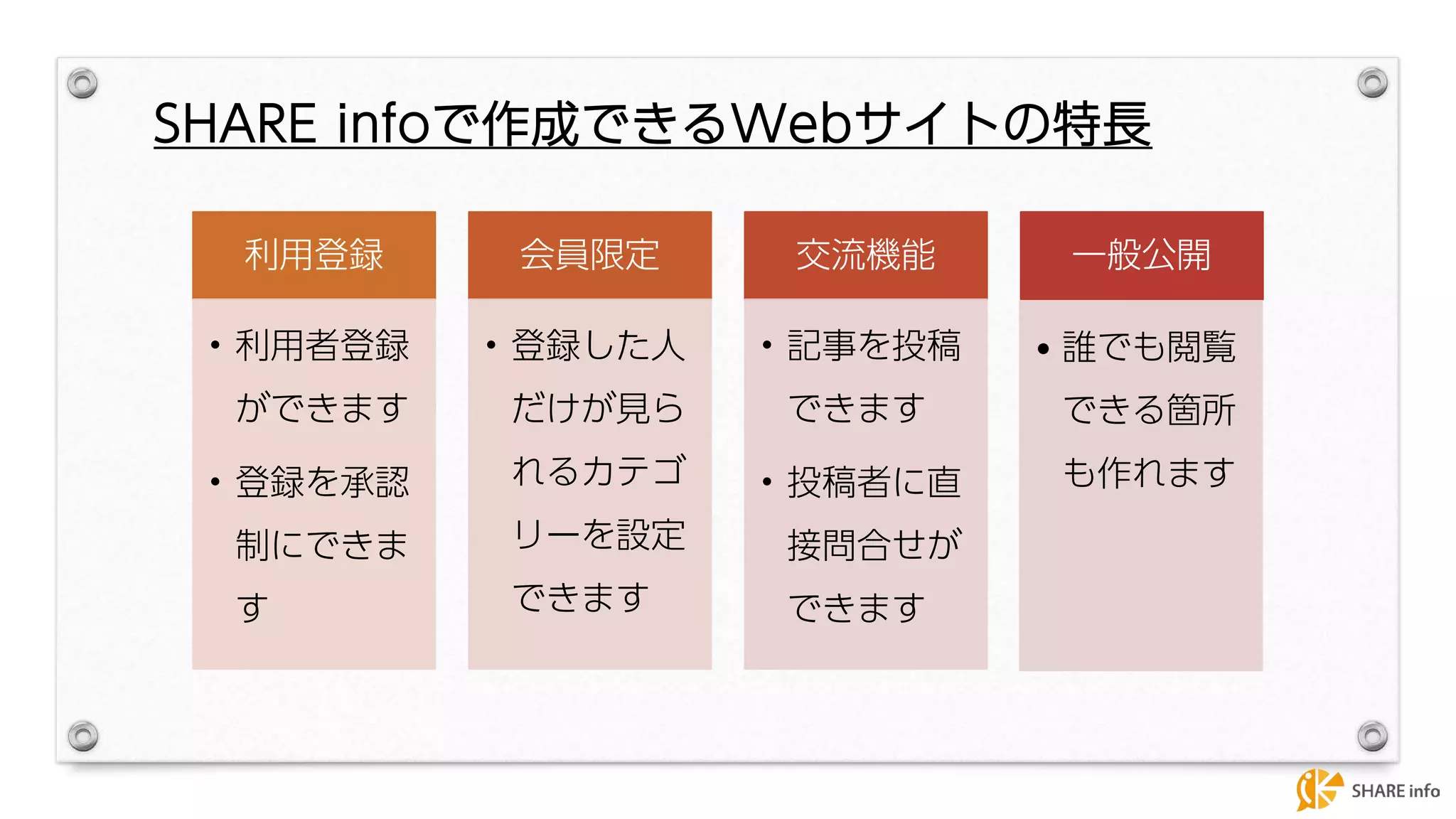 SHARE infoで作成できるWebサイトの特長

利用登録

• 利用者登録ができます

• 登録を承認制にできます

会員限定

• 登録した人だけが見られるカテゴリーを設定できます

交流機能

• 記事を投稿できます

• 投稿者に直接問合せができます

一般公開

• 誰でも閲覧できる箇所も作れます

SHARE info